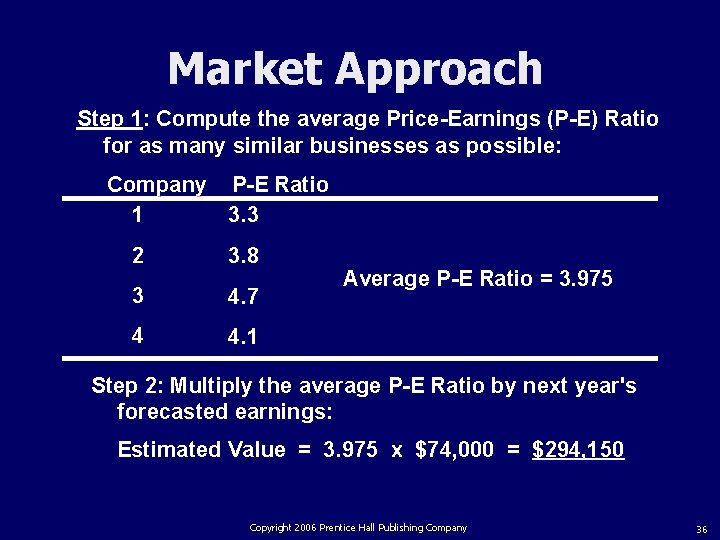 Market Approach

Step 1: Compute the average Price-Earnings (P-E) Ratio for as many similar businesses as possible:

| Company | P-E Ratio |
|---|---|
| 1 | 3.3 |
| 2 | 3.8 |
| 3 | 4.7 |
| 4 | 4.1 |

Average P-E Ratio = 3.975

Step 2: Multiply the average P-E Ratio by next year's forecasted earnings:

Estimated Value = 3.975 x \$74,000 = \$294,150

Copyright 2006 Prentice Hall Publishing Company

36